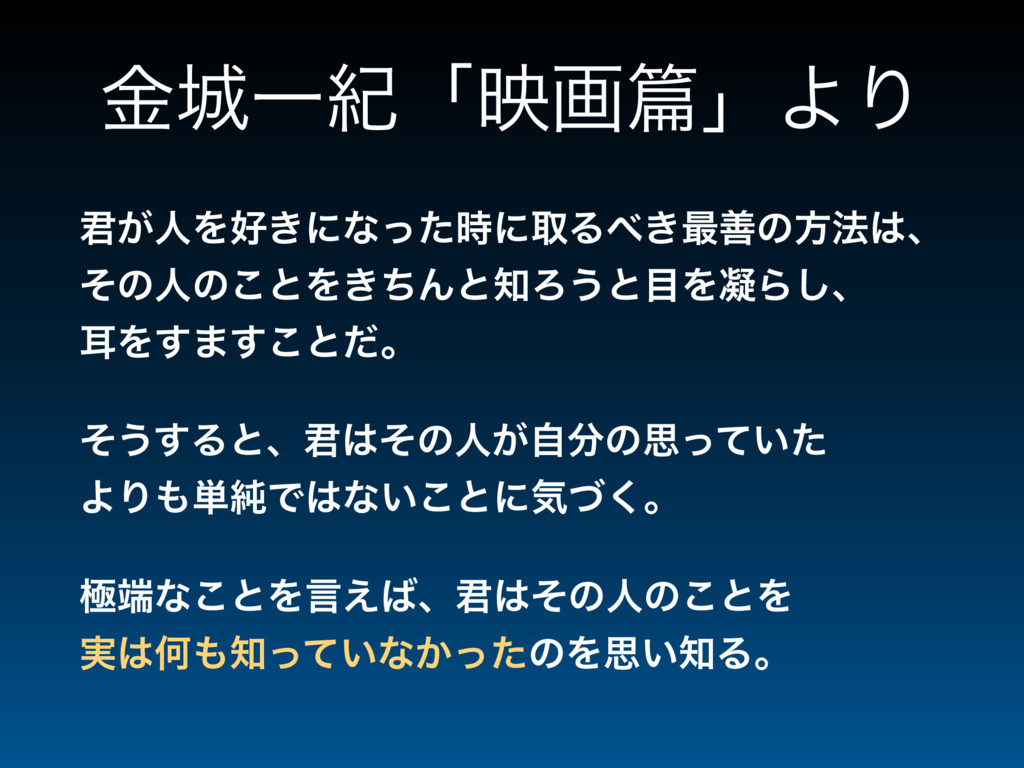 金城一紀「映画篇」より

君が人を好きになった時に取るべき最善の方法は、その人のことをきちんと知ろうと目を凝らし、耳をすますことだ。

そうすると、君はその人が自分の思っていたよりも単純ではないことに気づく。

極端なことを言えば、君はその人のことを実は何も知っていなかったのを思い知る。